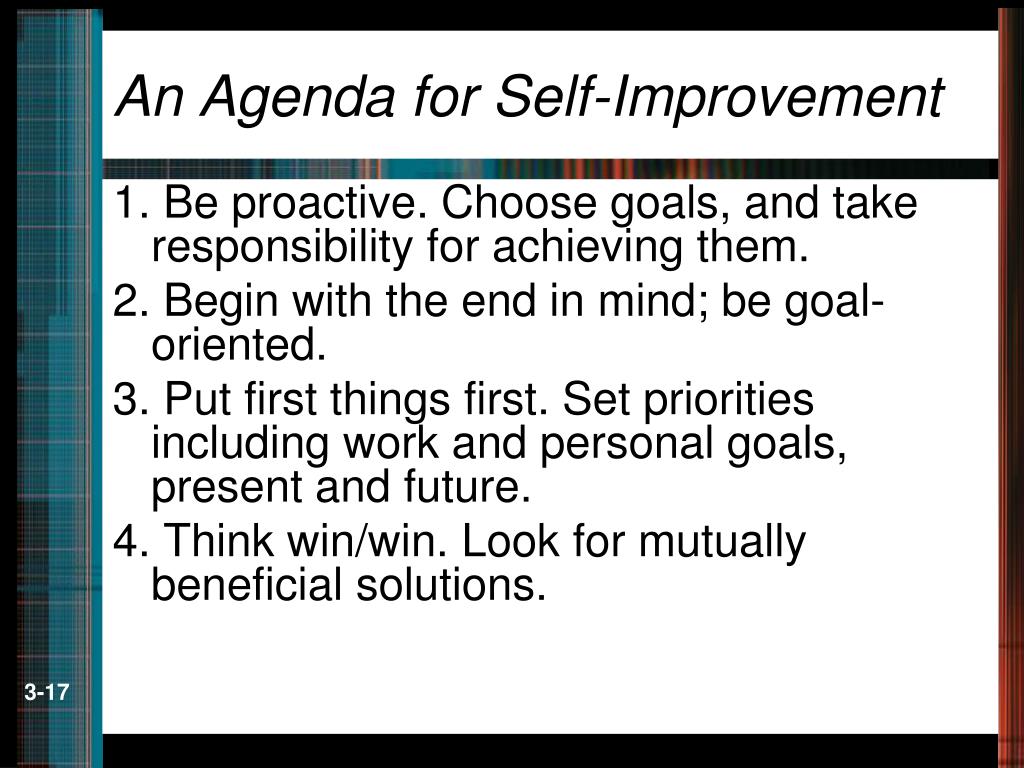 An Agenda for Self-Improvement

1. Be proactive. Choose goals, and take responsibility for achieving them.

2. Begin with the end in mind; be goal-oriented.

3. Put first things first. Set priorities including work and personal goals, present and future.

4. Think win/win. Look for mutually beneficial solutions.

3-17